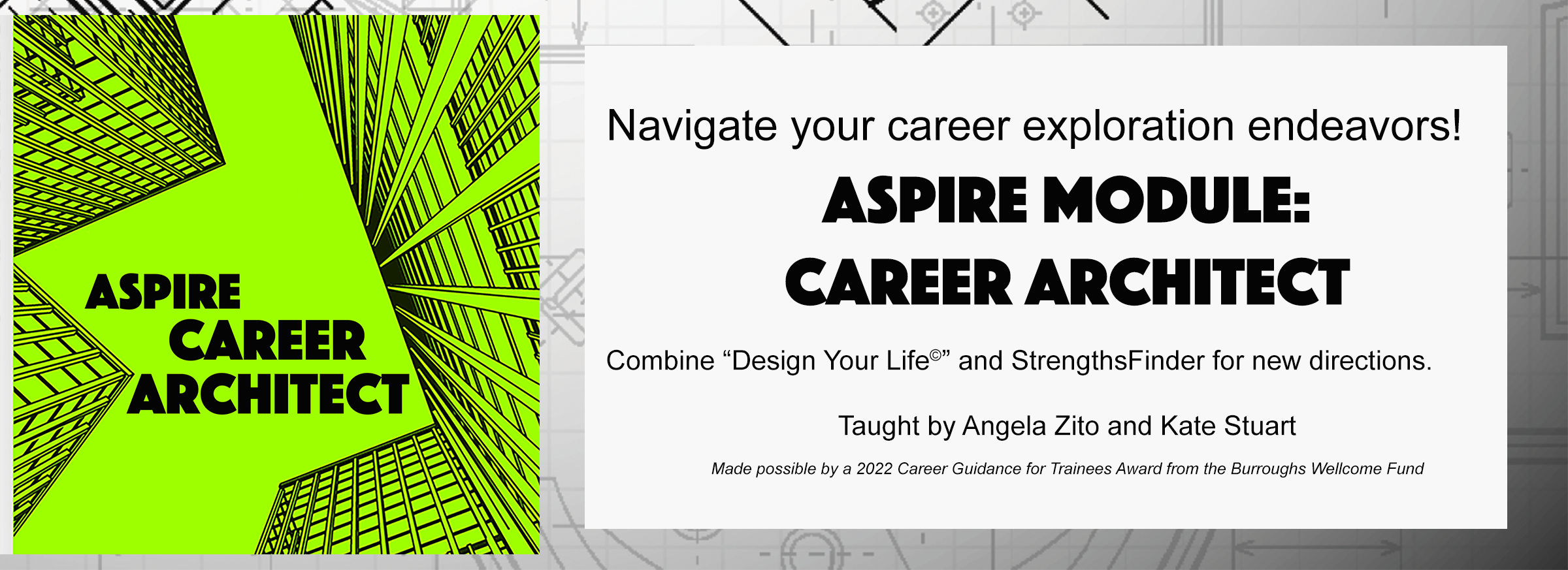 ASPIRE
CAREER
ARCHITECT

Navigate your career exploration endeavors!

ASPIRE MODULE:
CAREER ARCHITECT

Combine “Design Your Life©” and StrengthsFinder for new directions.

Taught by Angela Zito and Kate Stuart

Made possible by a 2022 Career Guidance for Trainees Award from the Burroughs Wellcome Fund